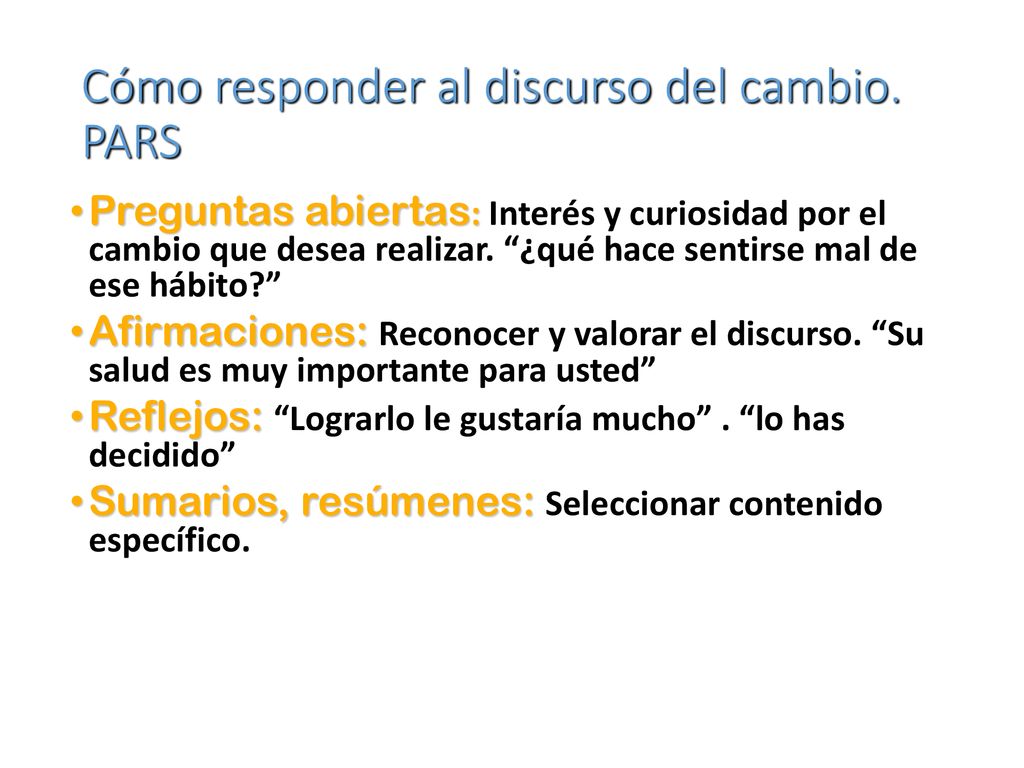 Cómo responder al discurso del cambio. PARS

• Preguntas abiertas: Interés y curiosidad por el cambio que desea realizar. “¿qué hace sentirse mal de ese hábito?”

• Afirmaciones: Reconocer y valorar el discurso. “Su salud es muy importante para usted”

• Reflejos: “Lograrlo le gustaría mucho” . “lo has decidido”

• Sumarios, resúmenes: Seleccionar contenido específico.